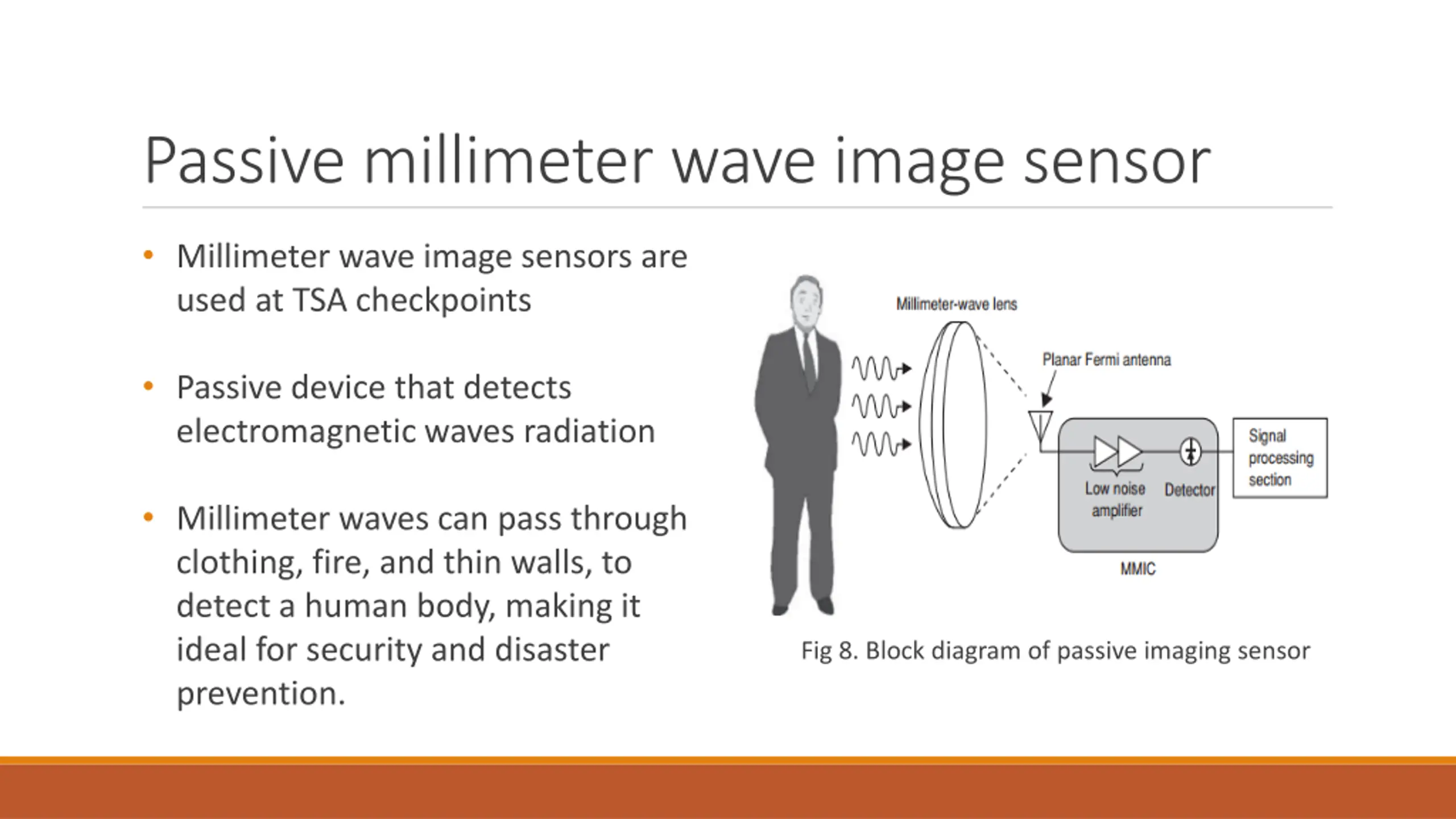 Passive millimeter wave image sensor

• Millimeter wave image sensors are used at TSA checkpoints

• Passive device that detects electromagnetic waves radiation

• Millimeter waves can pass through clothing, fire, and thin walls, to detect a human body, making it ideal for security and disaster prevention.

Millimeter-wave lens

Planar Fermi antenna

Low noise amplifier

Detector

Signal processing section

MMIC

Fig 8. Block diagram of passive imaging sensor